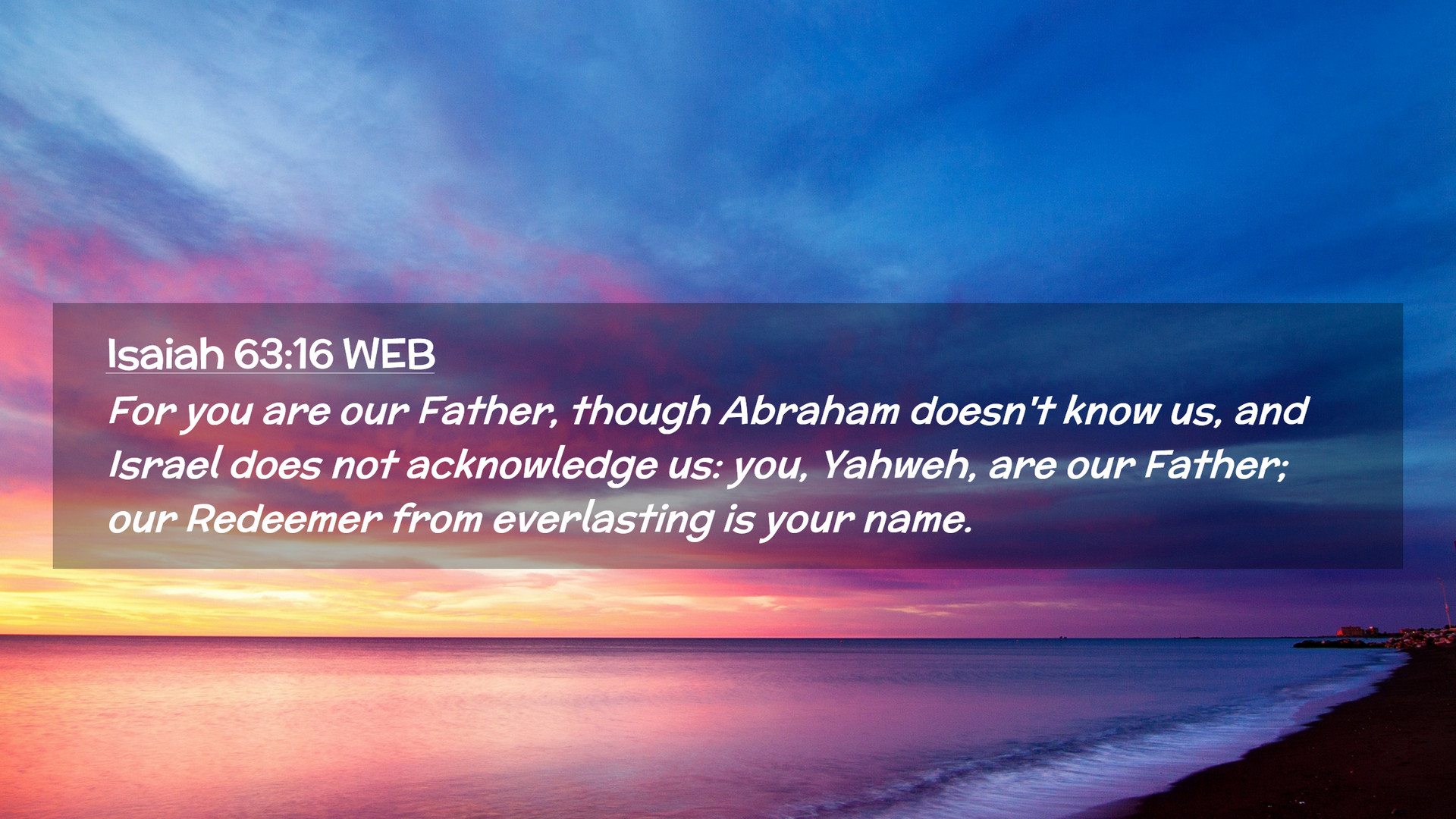 Isaiah 63:16 WEB

For you are our Father, though Abraham doesn't know us, and Israel does not acknowledge us: you, Yahweh, are our Father; our Redeemer from everlasting is your name.